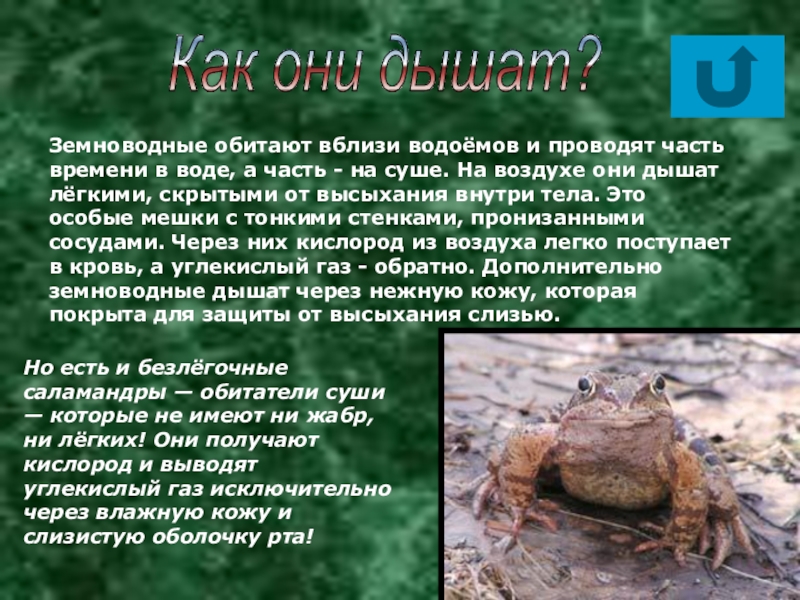 Как они дышат?

Земноводные обитают вблизи водоёмов и проводят часть времени в воде, а часть - на суше. На воздухе они дышат лёгкими, скрытыми от высыхания внутри тела. Это особые мешки с тонкими стенками, пронизанными сосудами. Через них кислород из воздуха легко поступает в кровь, а углекислый газ - обратно. Дополнительно земноводные дышат через нежную кожу, которая покрыта для защиты от высыхания слизью.

Но есть и безлёгочные саламандры — обитатели суши — которые не имеют ни жабр, ни лёгких! Они получают кислород и выводят углекислый газ исключительно через влажную кожу и слизистую оболочку рта!